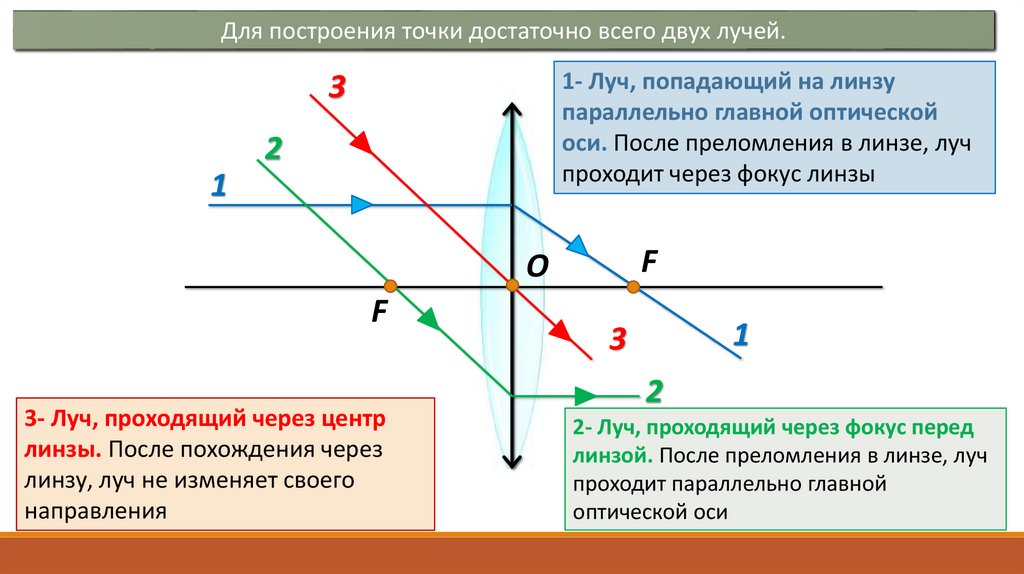 Для построения точки достаточно всего двух лучей.

1- Луч, попадающий на линзу параллельно главной оптической оси. После преломления в линзе, луч проходит через фокус линзы

3

2

1

O

F

F

3

1

2

3- Луч, проходящий через центр линзы. После похождения через линзу, луч не изменяет своего направления

2- Луч, проходящий через фокус перед линзой. После преломления в линзе, луч проходит параллельно главной оптической оси